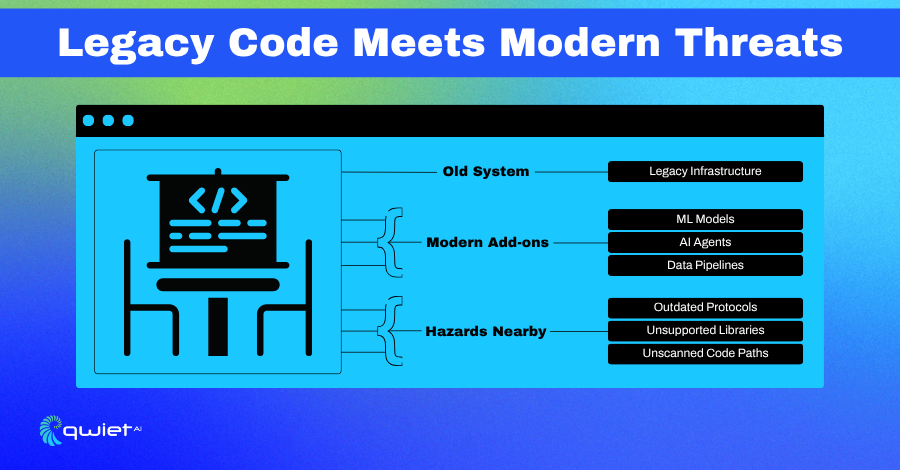 Legacy Code Meets Modern Threats

</>

Old System

Legacy Infrastructure

Modern Add-ons

ML Models

AI Agents

Data Pipelines

Hazards Nearby

Outdated Protocols

Unsupported Libraries

Unscanned Code Paths

qwiet AI